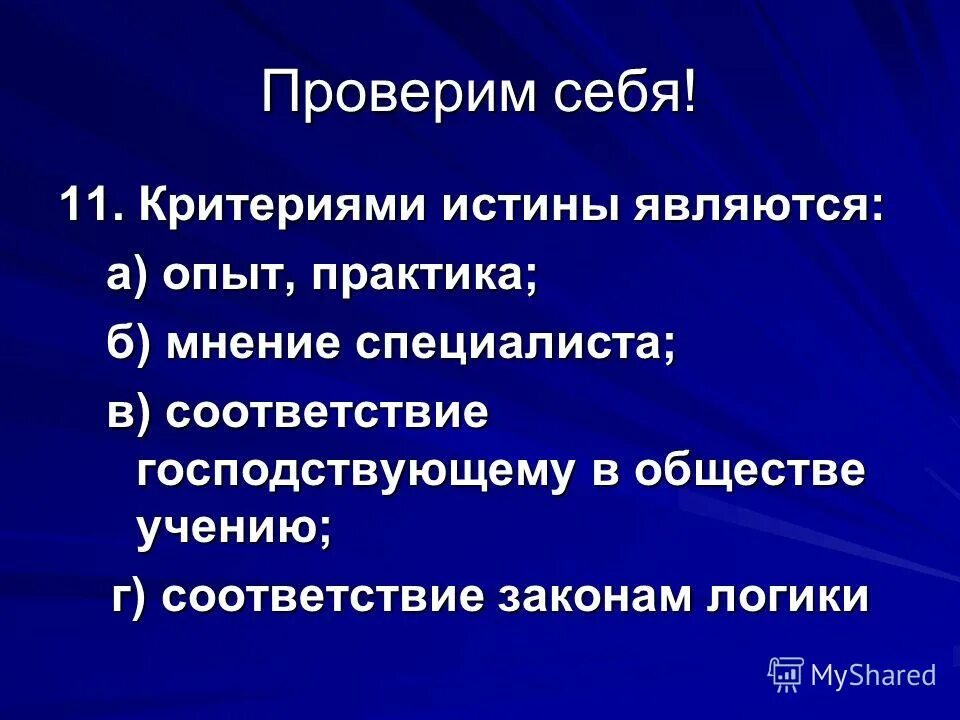 Проверим себя!

11. Критериями истины являются:

а) опыт, практика;

б) мнение специалиста;

в) соответствие господствующему в обществе учению;

г) соответствие законам логики

MyShared